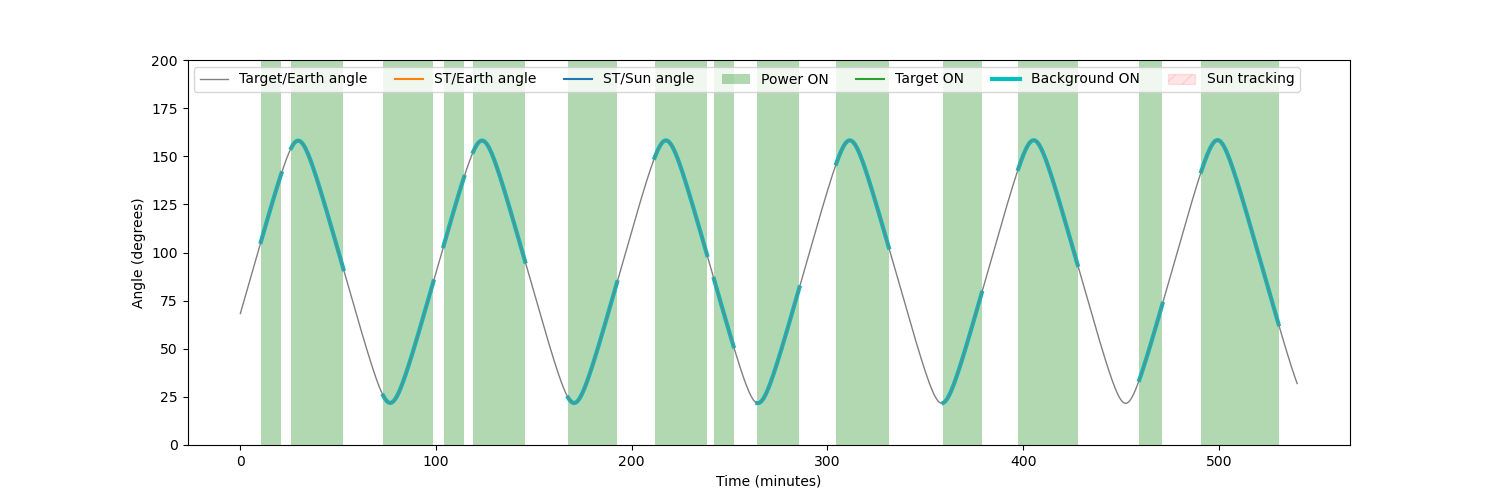 Target/Earth angle
ST/Earth angle
ST/Sun angle
Power ON
Target ON
Background ON
Sun tracking

Angle (degrees)
200
175
150
125
100
75
50
25
0

0
100
200
300
400
500
Time (minutes)